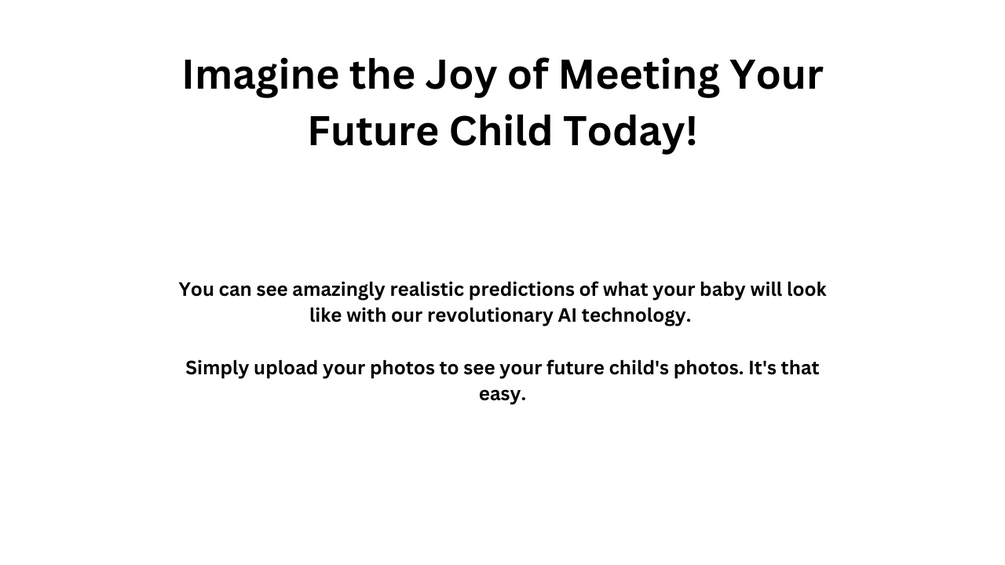 Imagine the Joy of Meeting Your Future Child Today!

You can see amazingly realistic predictions of what your baby will look like with our revolutionary AI technology.

Simply upload your photos to see your future child's photos. It's that easy.